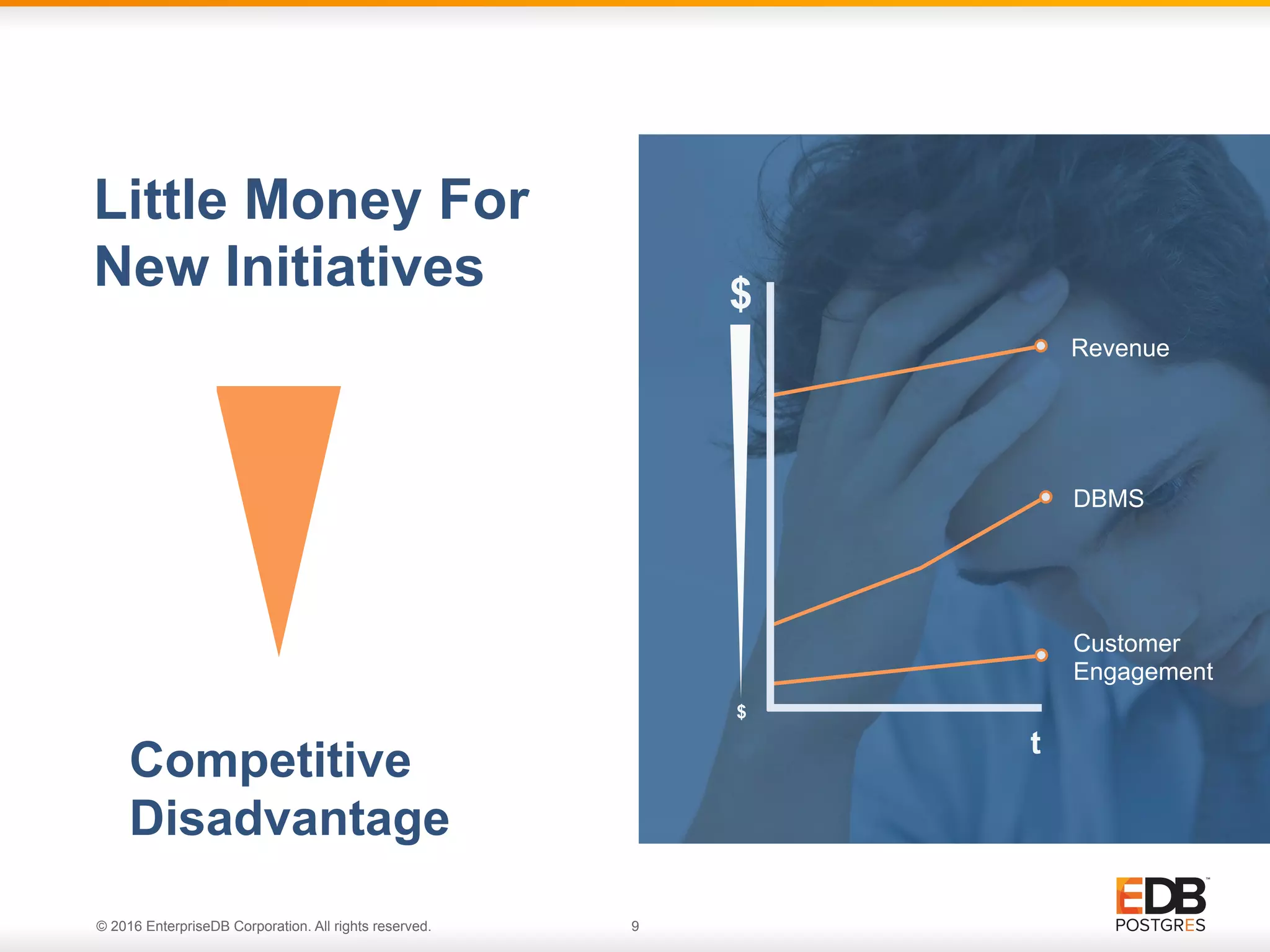 Little Money For New Initiatives

Competitive Disadvantage

\$

Revenue

DBMS

Customer Engagement

\$

t

© 2016 EnterpriseDB Corporation. All rights reserved.

9

EDB™
POSTGRES